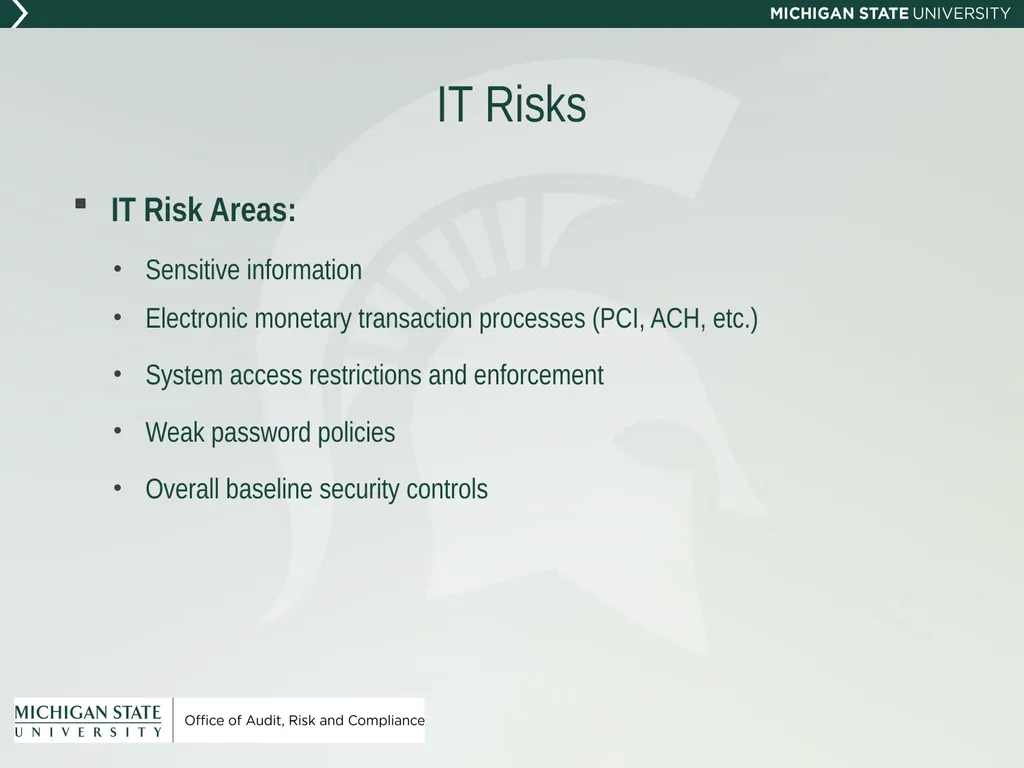 MICHIGAN STATE UNIVERSITY

IT Risks

▪ IT Risk Areas:

• Sensitive information
• Electronic monetary transaction processes (PCI, ACH, etc.)
• System access restrictions and enforcement
• Weak password policies
• Overall baseline security controls

MICHIGAN STATE UNIVERSITY
Office of Audit, Risk and Compliance